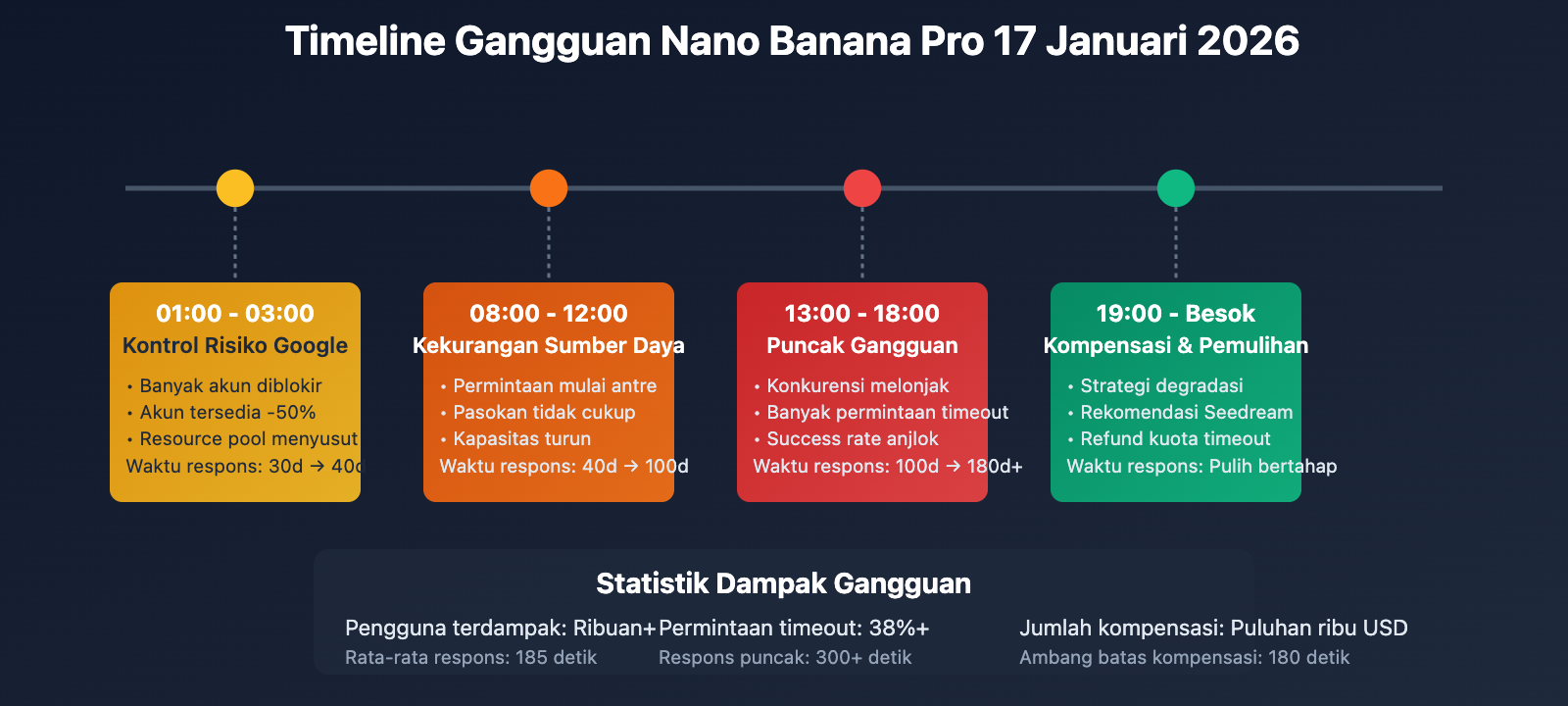 Timeline Gangguan Nano Banana Pro 17 Januari 2026

01:00 - 03:00
Kontrol Risiko Google
• Banyak akun diblokir
• Akun tersedia -50%
• Resource pool menyusut
Waktu respons: 30d → 40d

08:00 - 12:00
Kekurangan Sumber Daya
• Permintaan mulai antre
• Pasokan tidak cukup
• Kapasitas turun
Waktu respons: 40d → 100d

13:00 - 18:00
Puncak Gangguan
• Konkurensi melonjak
• Banyak permintaan timeout
• Success rate anjlok
Waktu respons: 100d → 180d+

19:00 - Besok
Kompensasi & Pemulihan
• Strategi degradasi
• Rekomendasi Seedream
• Refund kuota timeout
Waktu respons: Pulih bertahap

Statistik Dampak Gangguan

Pengguna terdampak: Ribuan+
Rata-rata respons: 185 detik

Permintaan timeout: 38%+
Respons puncak: 300+ detik

Jumlah kompensasi: Puluhan ribu USD
Ambang batas kompensasi: 180 detik